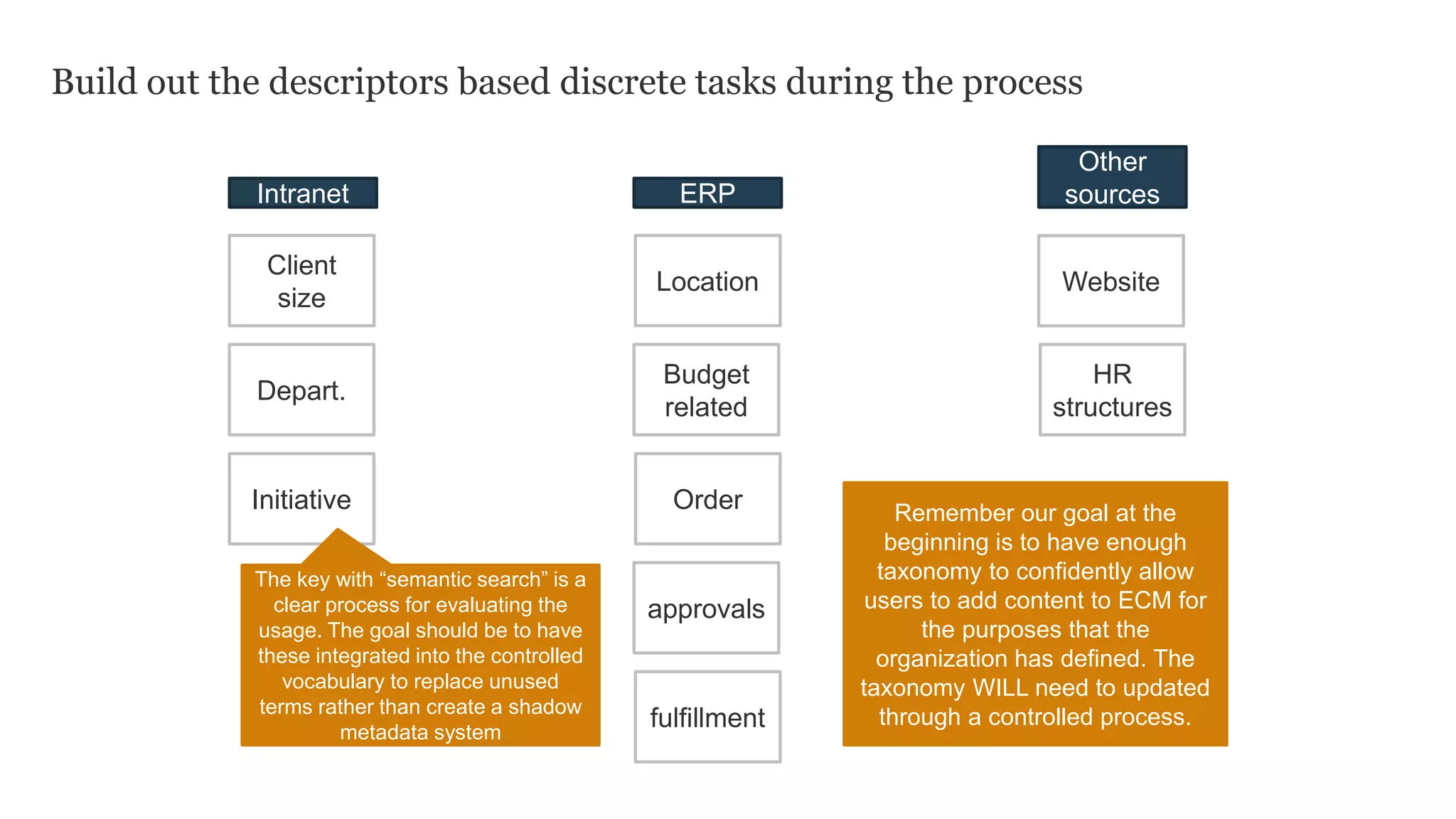 Build out the descriptors based discrete tasks during the process

Intranet

Client size

Depart.

Initiative

The key with “semantic search” is a clear process for evaluating the usage. The goal should be to have these integrated into the controlled vocabulary to replace unused terms rather than create a shadow metadata system

ERP

Location

Budget related

Order

approvals

fulfillment

Other sources

Website

HR structures

Remember our goal at the beginning is to have enough taxonomy to confidently allow users to add content to ECM for the purposes that the organization has defined. The taxonomy WILL need to updated through a controlled process.